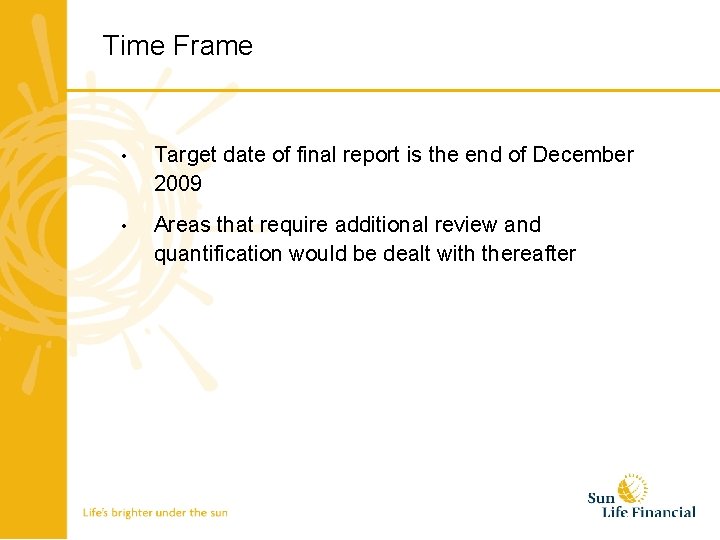 Time Frame

• Target date of final report is the end of December 2009

• Areas that require additional review and quantification would be dealt with thereafter

Life's brighter under the sun

Sun Life Financial